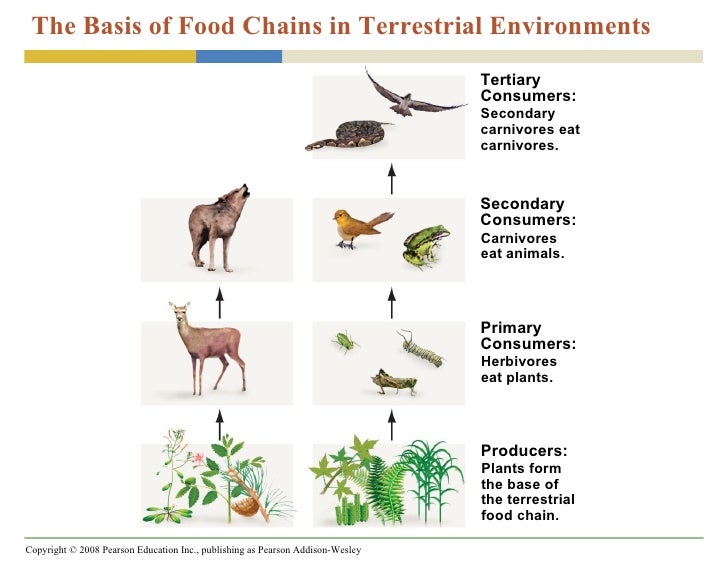 The Basis of Food Chains in Terrestrial Environments

Tertiary Consumers: Secondary carnivores eat carnivores.

Secondary Consumers: Carnivores eat animals.

Primary Consumers: Herbivores eat plants.

Producers: Plants form the base of the terrestrial food chain.

Copyright © 2008 Pearson Education Inc., publishing as Pearson Addison-Wesley